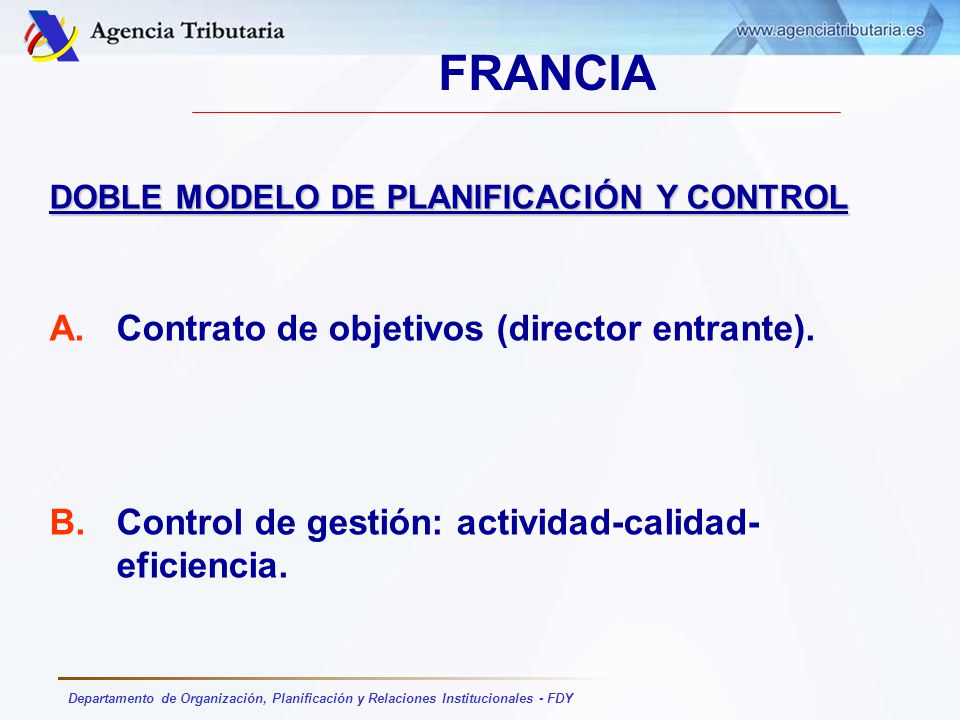 Agencia Tributaria

www.agenciatributaria.es

FRANCIA

DOBLE MODELO DE PLANIFICACIÓN Y CONTROL

A. Contrato de objetivos (director entrante).

B. Control de gestión: actividad-calidad-eficiencia.

Departamento de Organización, Planificación y Relaciones Institucionales - FDY